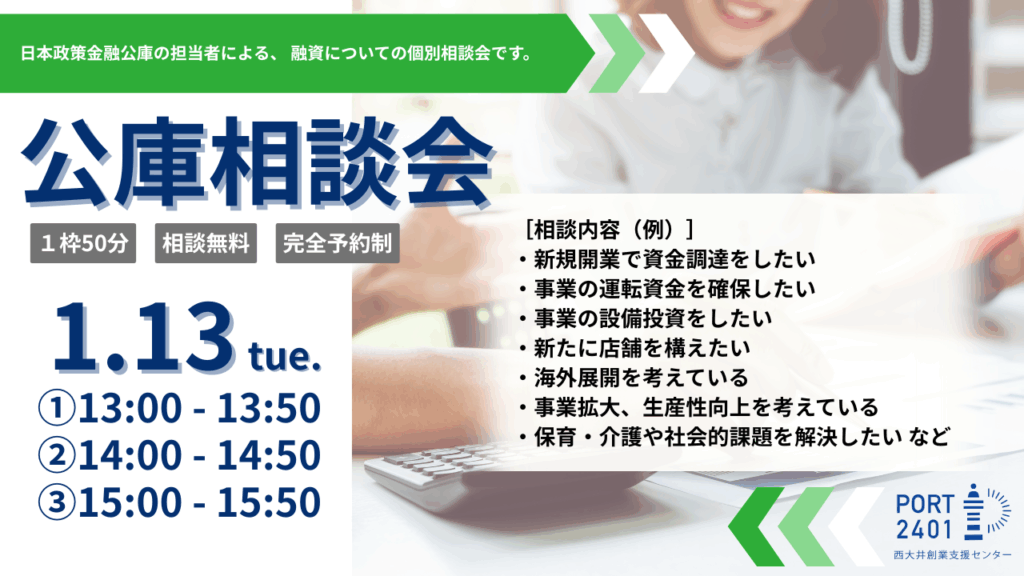 日本政策金融公庫の担当者による、融資についての個別相談会です。

公庫相談会

１枠50分　相談無料　完全予約制

1.13 tue.

①13:00 - 13:50
②14:00 - 14:50
③15:00 - 15:50

［相談内容（例）］
・新規開業で資金調達をしたい
・事業の運転資金を確保したい
・事業の設備投資をしたい
・新たに店舗を構えたい
・海外展開を考えている
・事業拡大、生産性向上を考えている
・保育・介護や社会的課題を解決したい など

PORT 2401
西大井創業支援センター